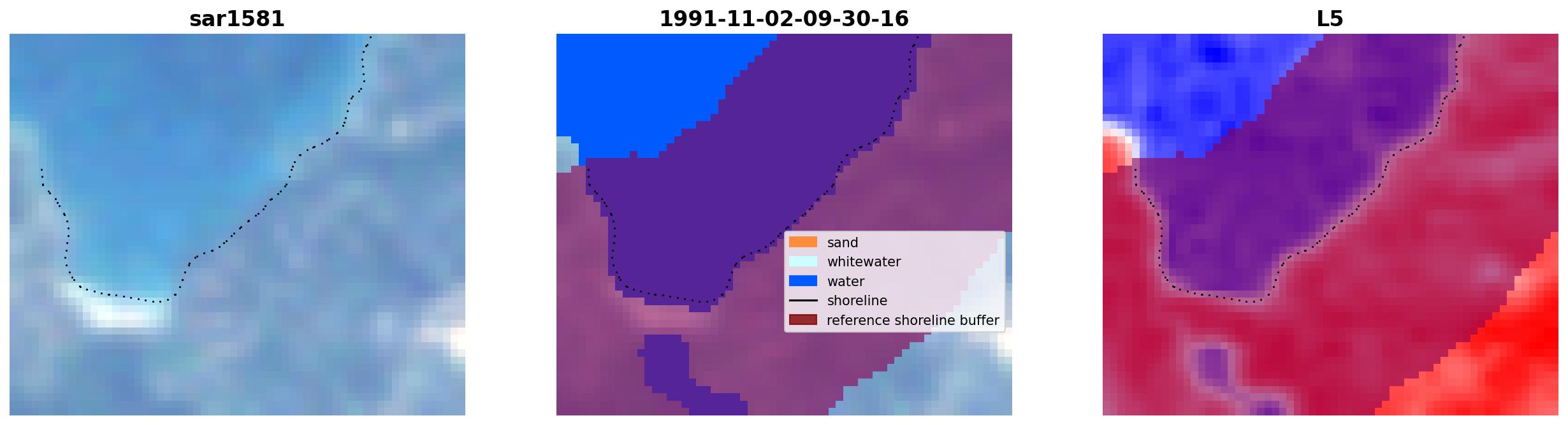 sar1581

1991-11-02-09-30-16

sand
whitewater
water
shoreline
reference shoreline buffer

L5